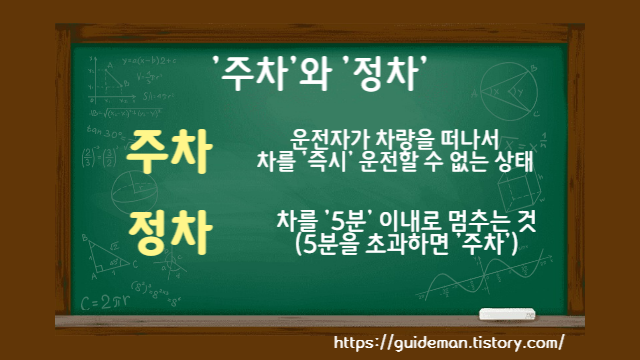 '주차'와 '정차'

주차

운전자가 차량을 떠나서 차를 '즉시' 운전할 수 없는 상태

정차

차를 '5분' 이내로 멈추는 것 (5분을 초과하면 '주차')

https://guideman.tistory.com/